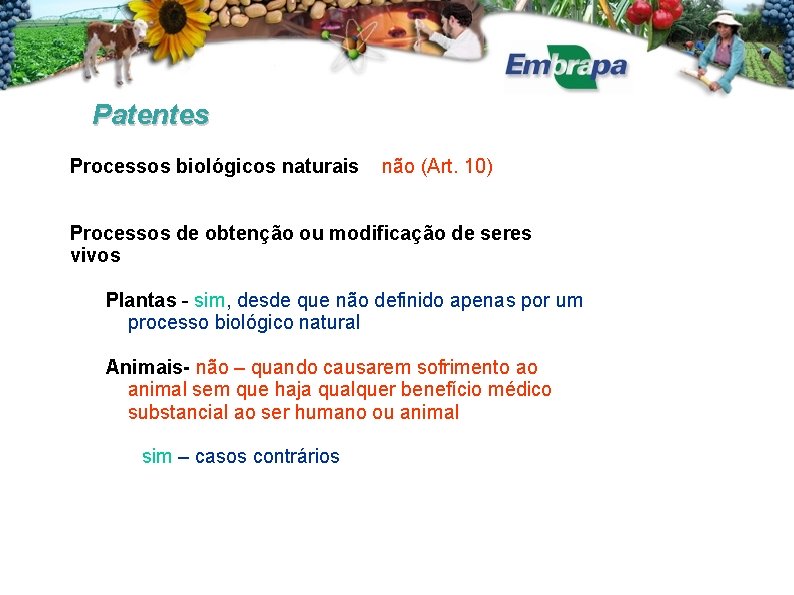 Embrapa

Patentes

Processos biológicos naturais não (Art. 10)

Processos de obtenção ou modificação de seres vivos

Plantas - sim, desde que não definido apenas por um processo biológico natural

Animais- não – quando causarem sofrimento ao animal sem que haja qualquer benefício médico substancial ao ser humano ou animal

sim – casos contrários